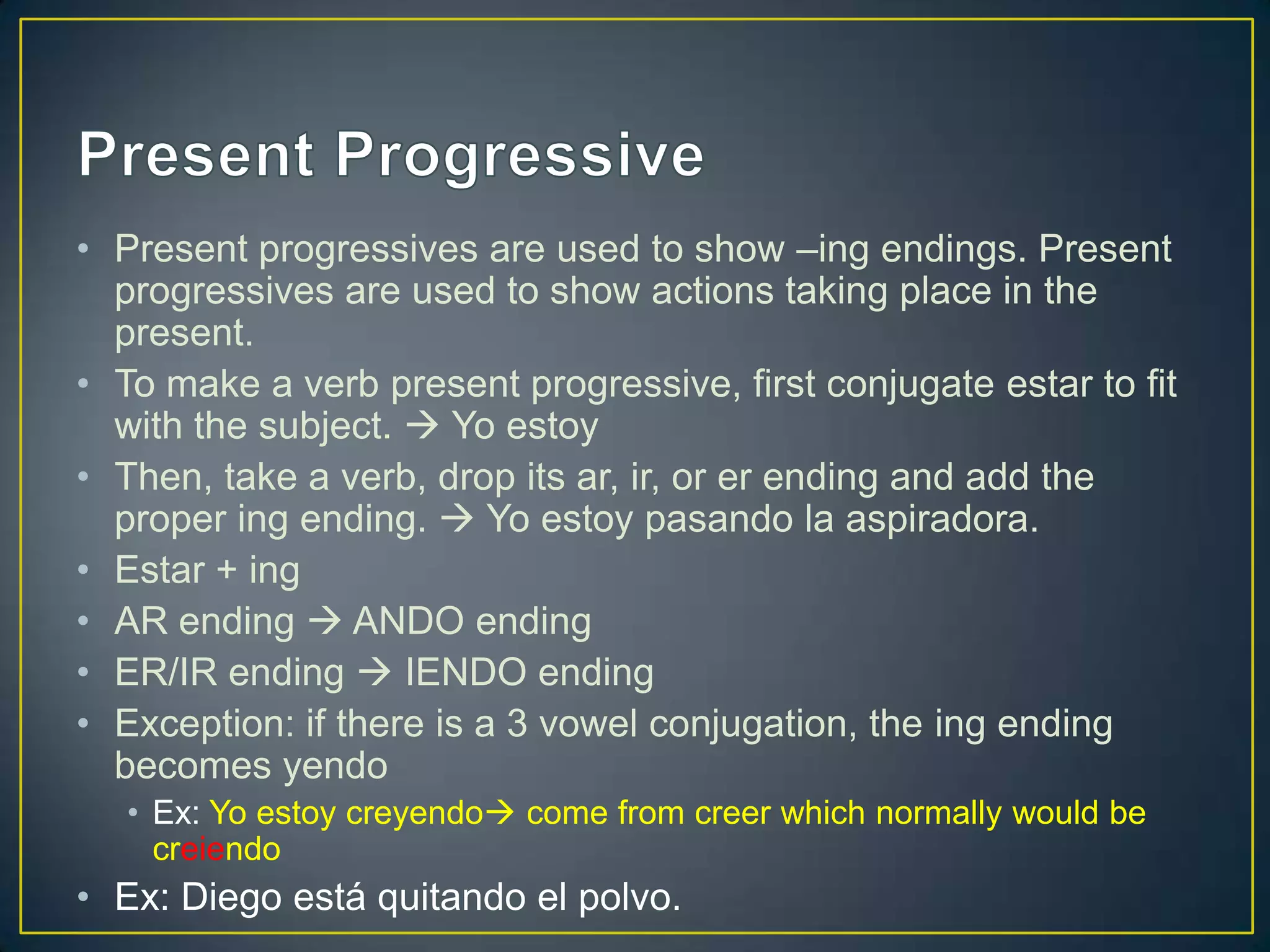 Present Progressive

• Present progressives are used to show –ing endings. Present progressives are used to show actions taking place in the present.
• To make a verb present progressive, first conjugate estar to fit with the subject. → Yo estoy
• Then, take a verb, drop its ar, ir, or er ending and add the proper ing ending. → Yo estoy pasando la aspiradora.
• Estar + ing
• AR ending → ANDO ending
• ER/IR ending → IENDO ending
• Exception: if there is a 3 vowel conjugation, the ing ending becomes yendo
  • Ex: Yo estoy creyendo→ come from creer which normally would be creiendo
• Ex: Diego está quitando el polvo.